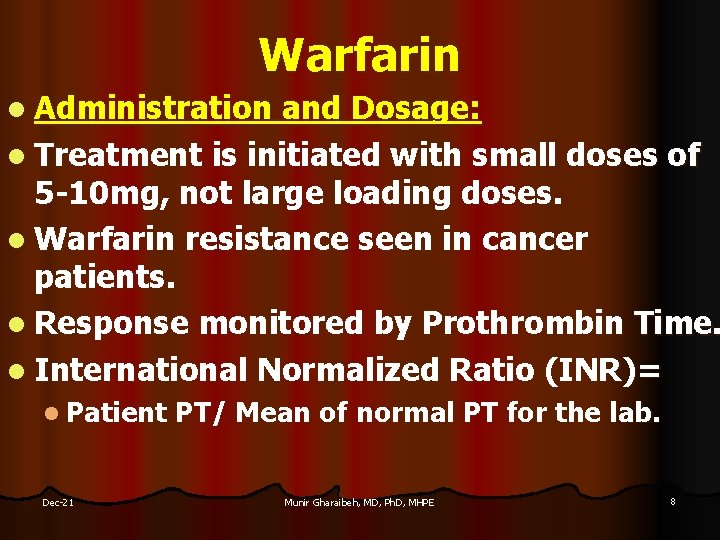 Warfarin

- Administration and Dosage:
- Treatment is initiated with small doses of 5-10mg, not large loading doses.
- Warfarin resistance seen in cancer patients.
- Response monitored by Prothrombin Time.
- International Normalized Ratio (INR)=
  - Patient PT/ Mean of normal PT for the lab.

Dec-21 Munir Gharaibeh, MD, PhD, MHPE 8